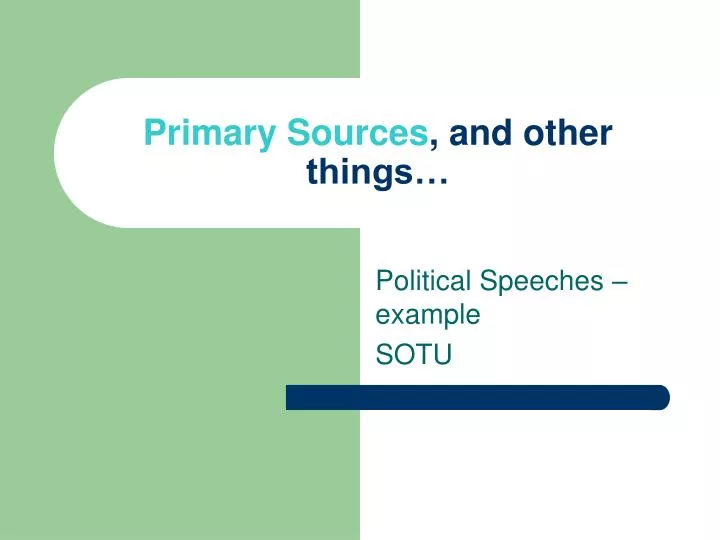 Primary Sources, and other things…

Political Speeches – example

SOTU